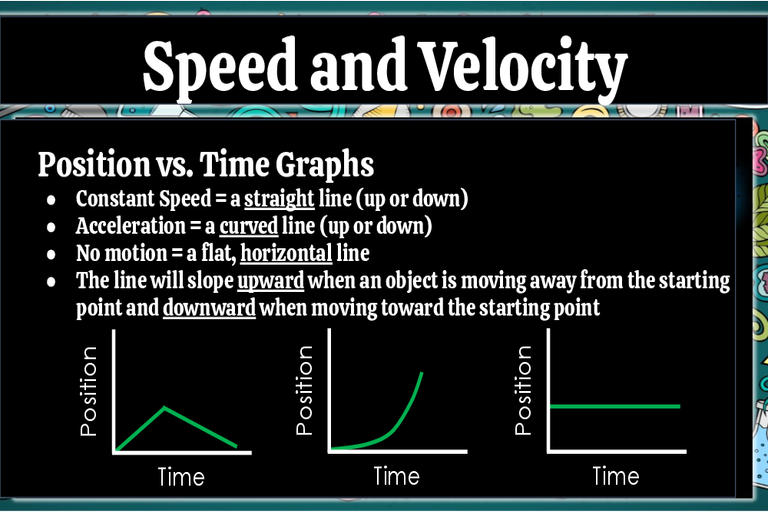 Speed and Velocity

Position vs. Time Graphs

- Constant Speed = a straight line (up or down)
- Acceleration = a curved line (up or down)
- No motion = a flat, horizontal line
- The line will slope upward when an object is moving away from the starting point and downward when moving toward the starting point

Position
Time

Position
Time

Position
Time